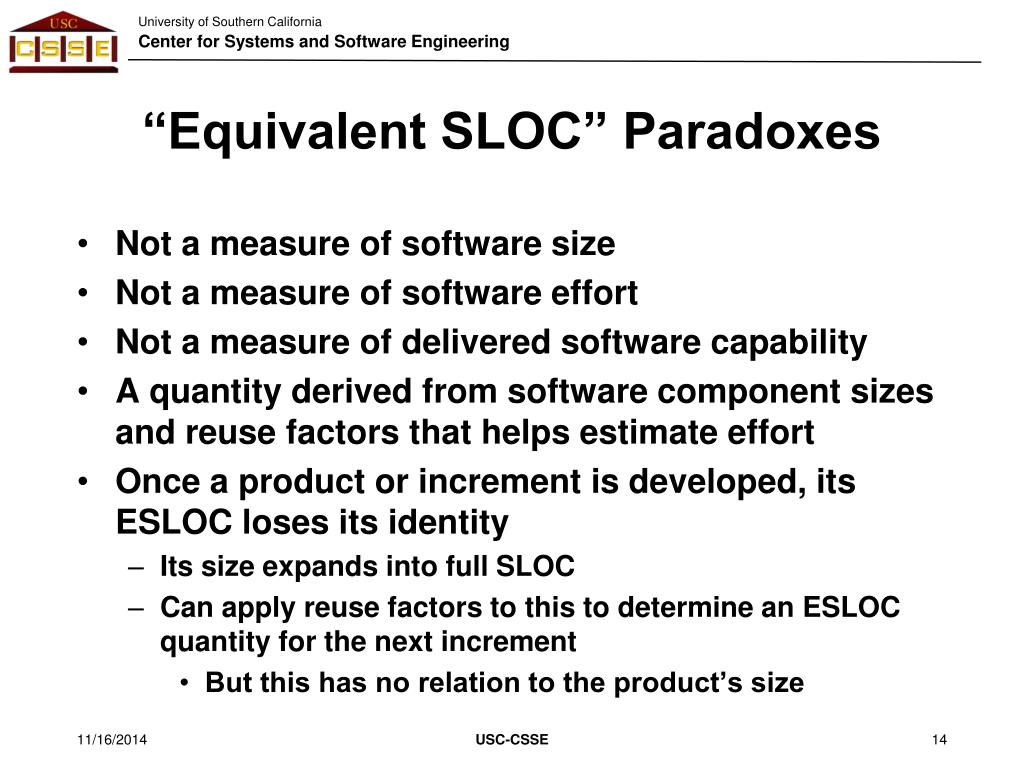 USC
CSSE

University of Southern California
Center for Systems and Software Engineering

“Equivalent SLOC” Paradoxes

• Not a measure of software size
• Not a measure of software effort
• Not a measure of delivered software capability
• A quantity derived from software component sizes and reuse factors that helps estimate effort
• Once a product or increment is developed, its ESLOC loses its identity
– Its size expands into full SLOC
– Can apply reuse factors to this to determine an ESLOC quantity for the next increment
• But this has no relation to the product’s size

11/16/2014
USC-CSSE
14